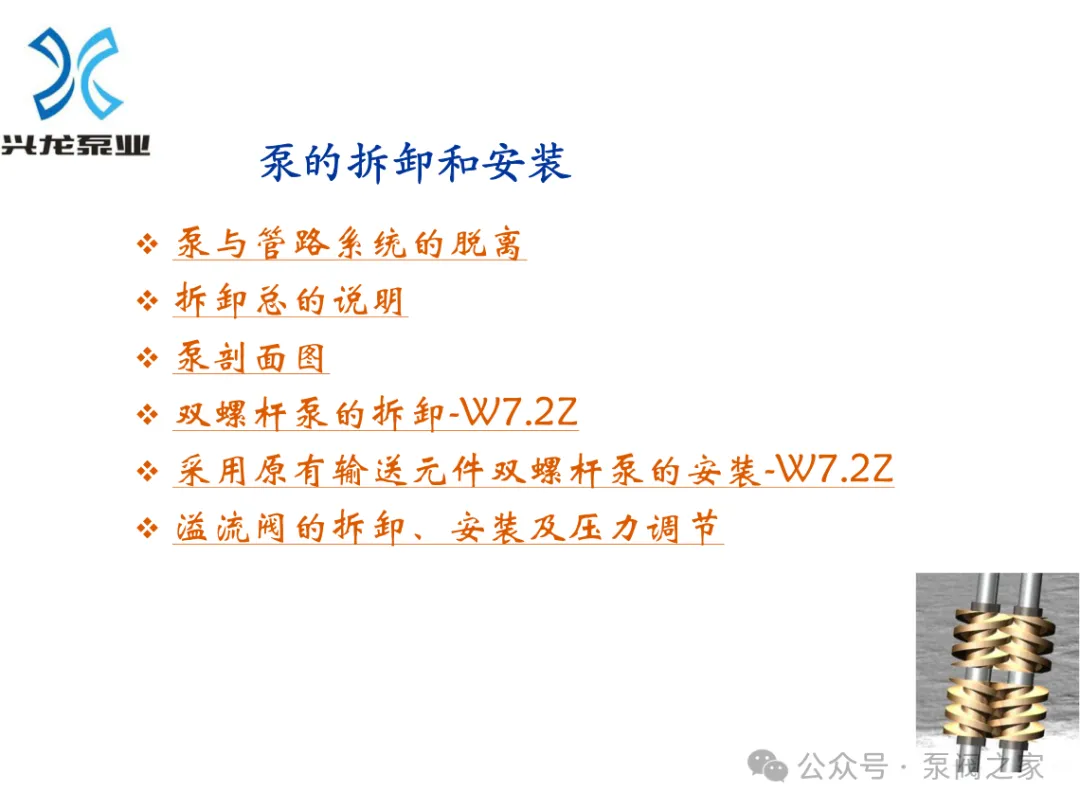 兴龙泵业

泵的拆卸和安装

❖ 泵与管路系统的脱离
❖ 拆卸总的说明
❖ 泵剖面图
❖ 双螺杆泵的拆卸-W7.2Z
❖ 采用原有输送元件双螺杆泵的安装-W7.2Z
❖ 溢流阀的拆卸、安装及压力调节

公众号 · 泵阀之家